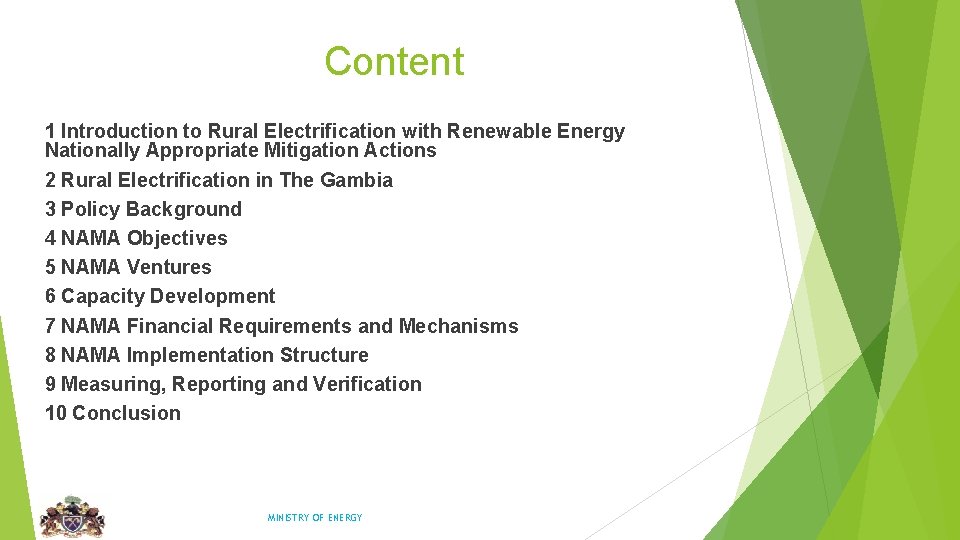 Content

1 Introduction to Rural Electrification with Renewable Energy Nationally Appropriate Mitigation Actions
2 Rural Electrification in The Gambia
3 Policy Background
4 NAMA Objectives
5 NAMA Ventures
6 Capacity Development
7 NAMA Financial Requirements and Mechanisms
8 NAMA Implementation Structure
9 Measuring, Reporting and Verification
10 Conclusion

MINISTRY OF ENERGY